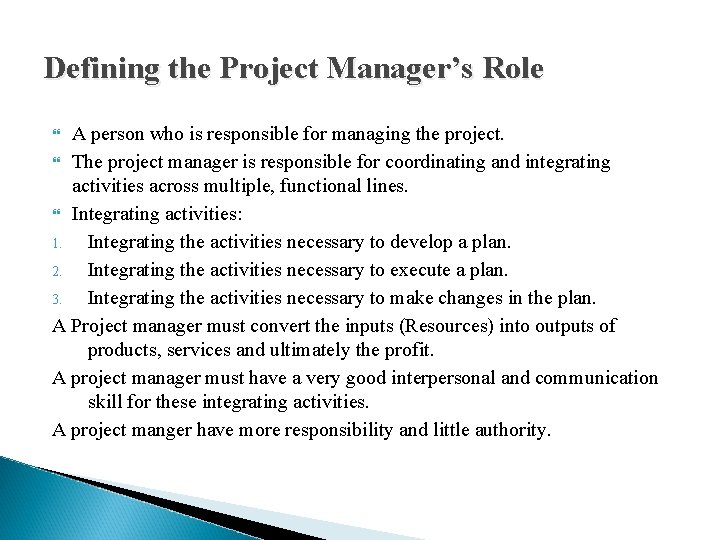 Defining the Project Manager’s Role

A person who is responsible for managing the project.

The project manager is responsible for coordinating and integrating activities across multiple, functional lines.

Integrating activities:

1. Integrating the activities necessary to develop a plan.
2. Integrating the activities necessary to execute a plan.
3. Integrating the activities necessary to make changes in the plan.

A Project manager must convert the inputs (Resources) into outputs of products, services and ultimately the profit.

A project manager must have a very good interpersonal and communication skill for these integrating activities.

A project manger have more responsibility and little authority.